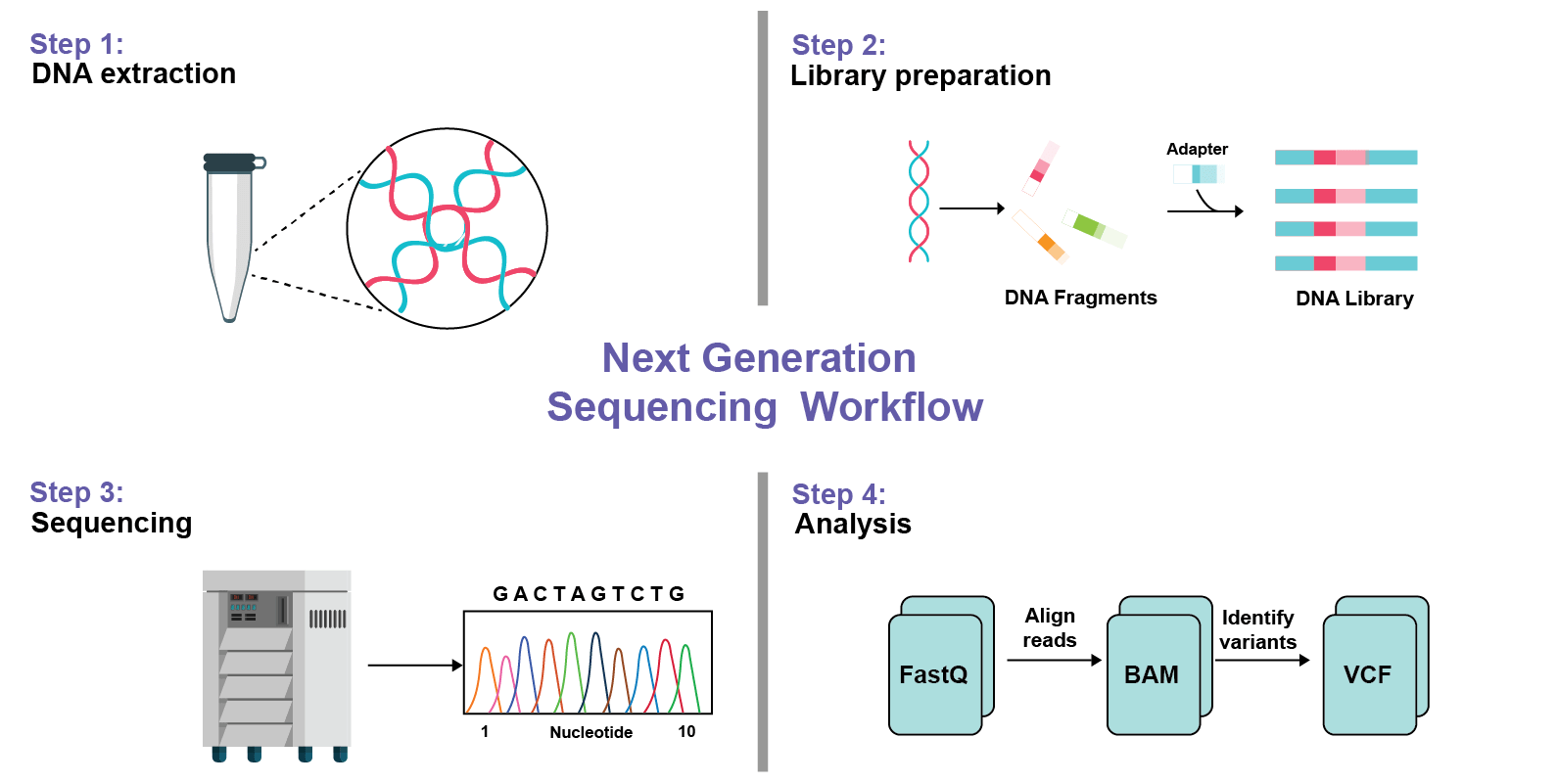 Step 1:
DNA extraction

Step 2:
Library preparation

Adapter

DNA Fragments

DNA Library

Next Generation
Sequencing Workflow

Step 3:
Sequencing

G A C T A G T C T G

1 Nucleotide 10

Step 4:
Analysis

FastQ

Align reads

BAM

Identify variants

VCF